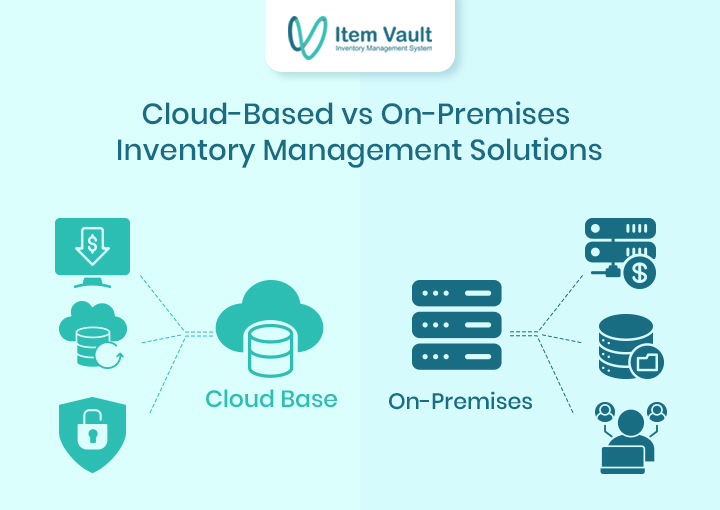 Item Vault
Inventory Management System

Cloud-Based vs On-Premises Inventory Management Solutions

$

Cloud Base

On-Premises

$